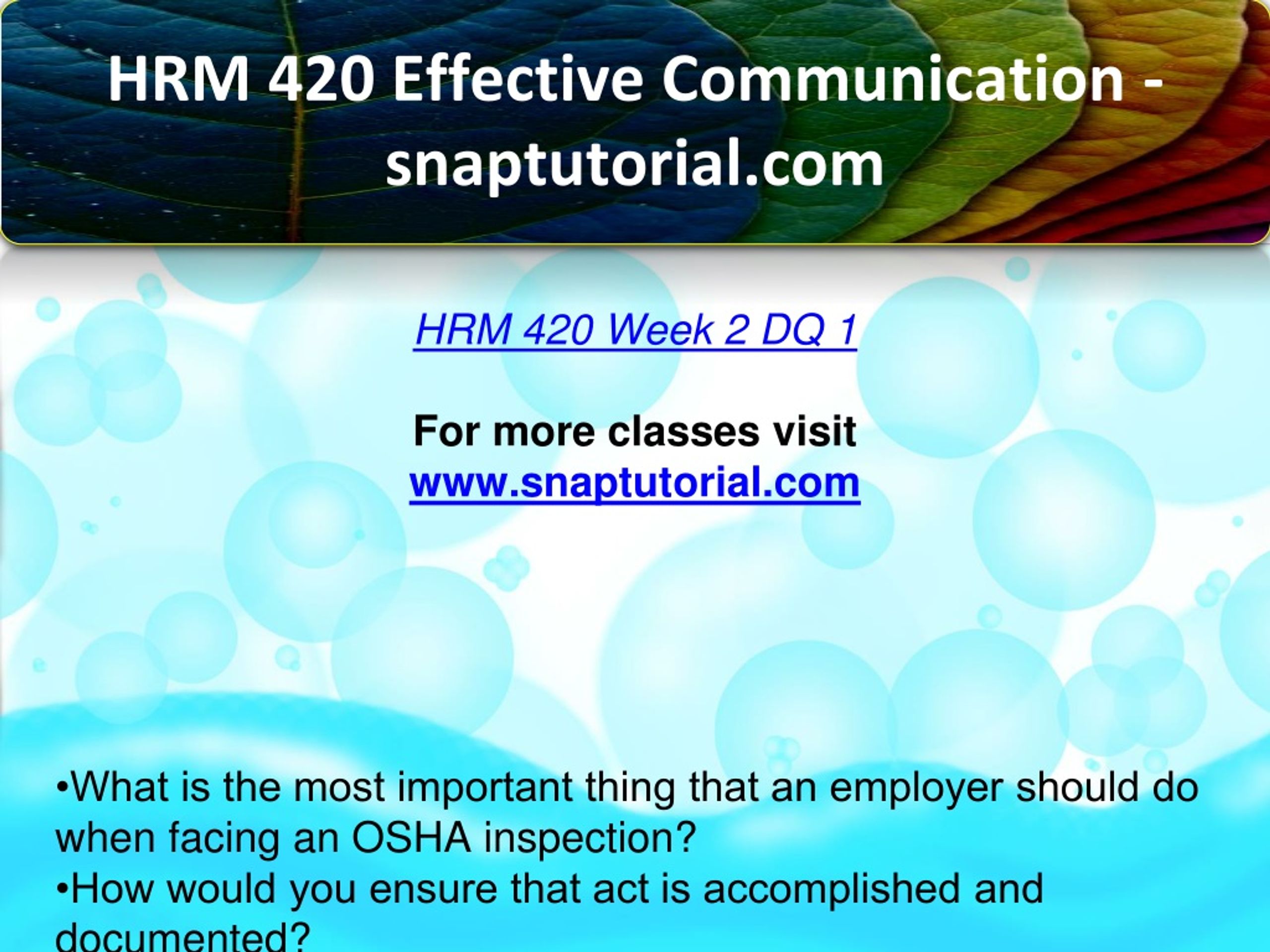 HRM 420 Effective Communication - snaptutorial.com

HRM 420 Week 2 DQ 1

For more classes visit
www.snaptutorial.com

•What is the most important thing that an employer should do when facing an OSHA inspection?
•How would you ensure that act is accomplished and documented?